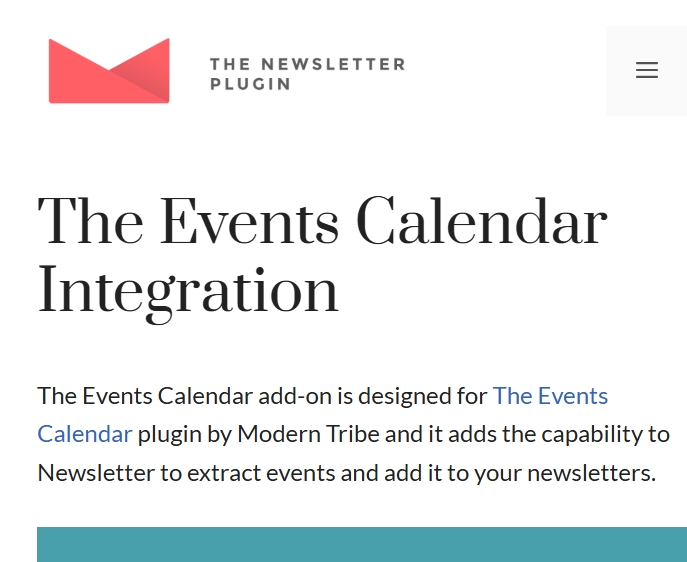 THE NEWSLETTER PLUGIN

The Events Calendar Integration

The Events Calendar add-on is designed for The Events Calendar plugin by Modern Tribe and it adds the capability to Newsletter to extract events and add it to your newsletters.